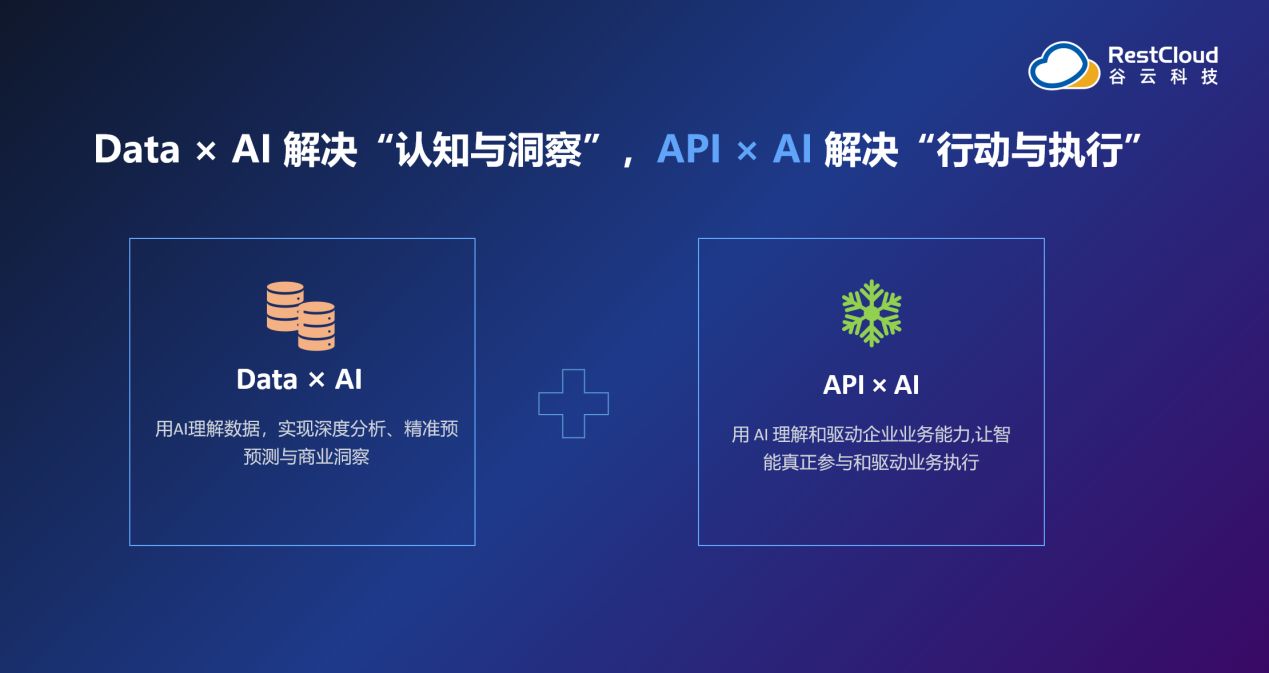 RestCloud
谷云科技

Data × AI 解决“认知与洞察”，API × AI 解决“行动与执行”

Data × AI

用AI理解数据，实现深度分析、精准预预测与商业洞察

API × AI

用 AI 理解和驱动企业业务能力,让智能真正参与和驱动业务执行